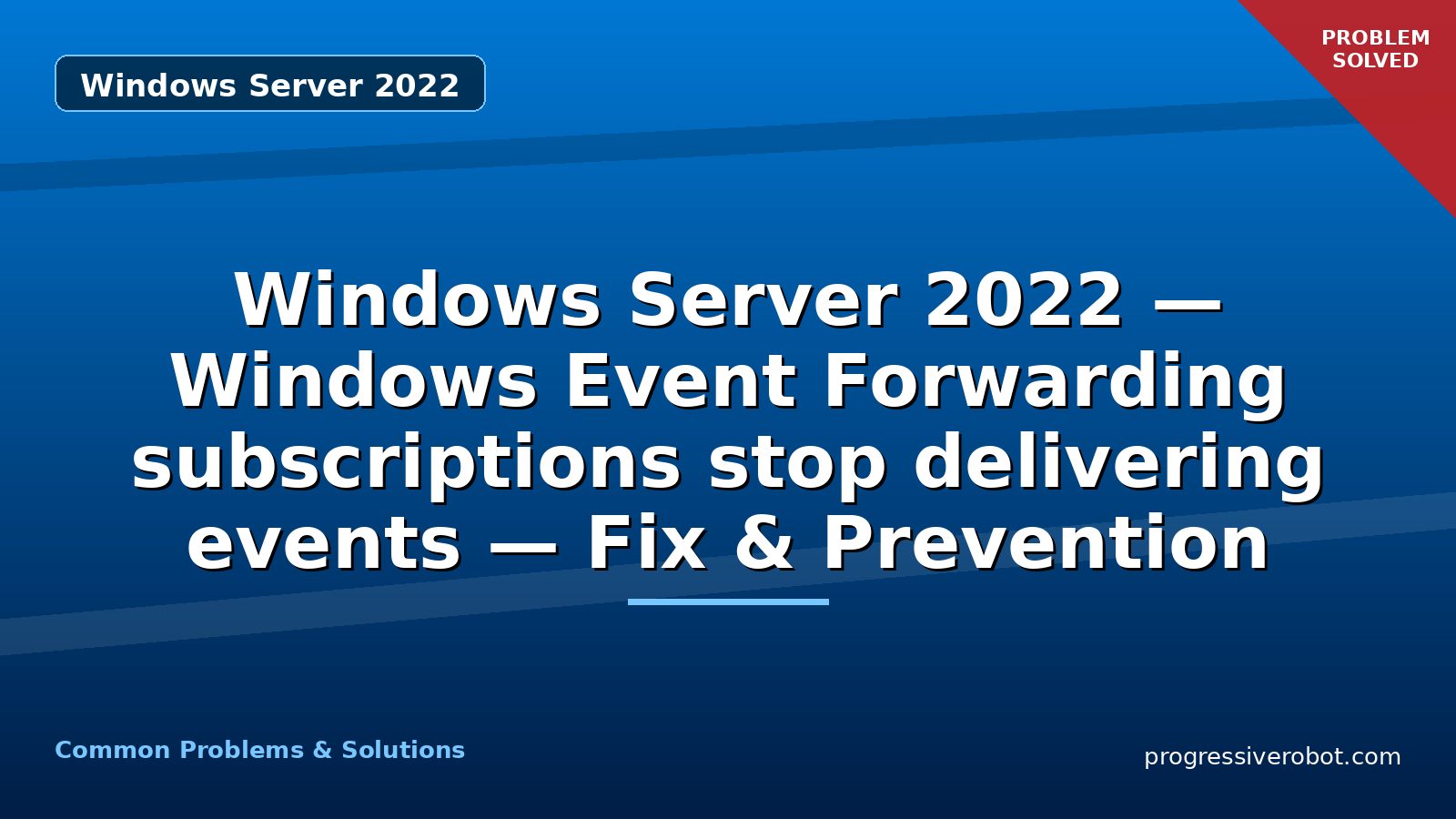 Windows Server 2022

PROBLEM SOLVED

Windows Server 2022 — Windows Event Forwarding subscriptions stop delivering events — Fix & Prevention

Common Problems & Solutions

progressiverobot.com